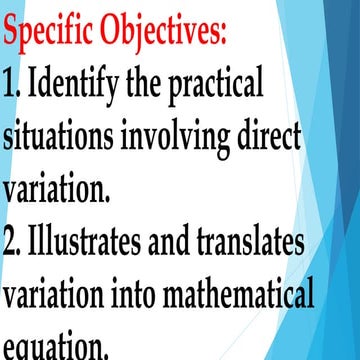 Specific Objectives:
1. Identify the practical situations involving direct variation.
2. Illustrates and translates variation into mathematical equation.